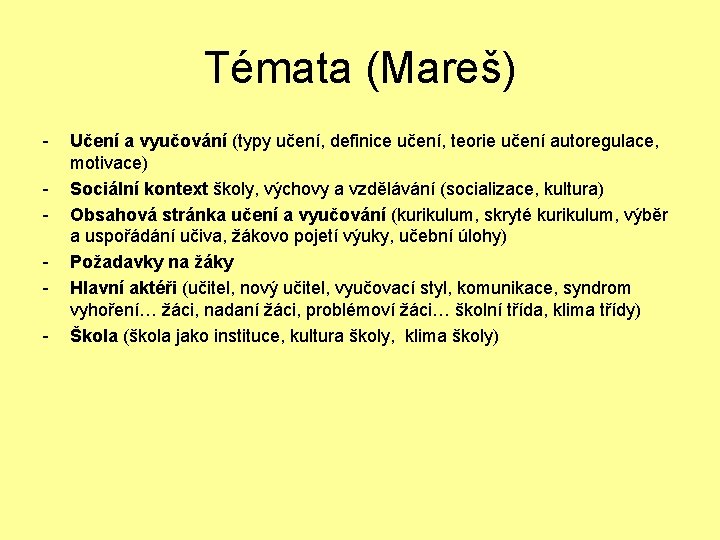 Témata (Mareš)

- Učení a vyučování (typy učení, definice učení, teorie učení autoregulace, motivace)
- Sociální kontext školy, výchovy a vzdělávání (socializace, kultura)
- Obsahová stránka učení a vyučování (kurikulum, skryté kurikulum, výběr a uspořádání učiva, žákovo pojetí výuky, učební úlohy)
- Požadavky na žáky
- Hlavní aktéři (učitel, nový učitel, vyučovací styl, komunikace, syndrom vyhoření… žáci, nadaní žáci, problémoví žáci… školní třída, klima třídy)
- Škola (škola jako instituce, kultura školy, klima školy)